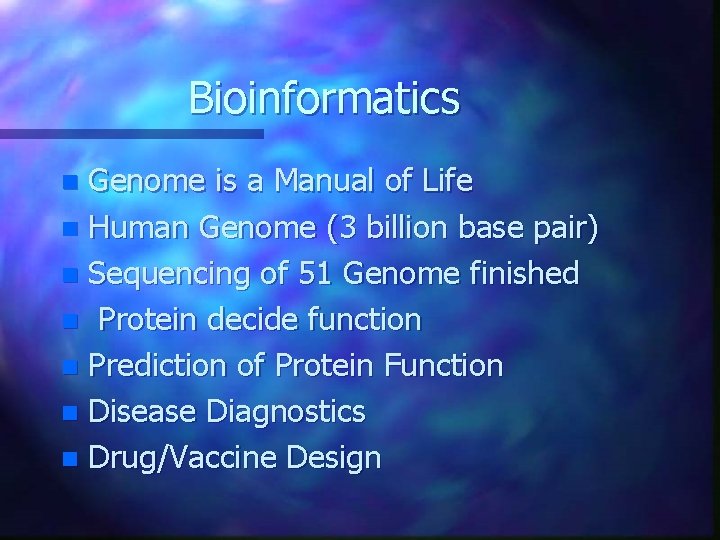 Bioinformatics

- Genome is a Manual of Life
- Human Genome (3 billion base pair)
- Sequencing of 51 Genome finished
- Protein decide function
- Prediction of Protein Function
- Disease Diagnostics
- Drug/Vaccine Design